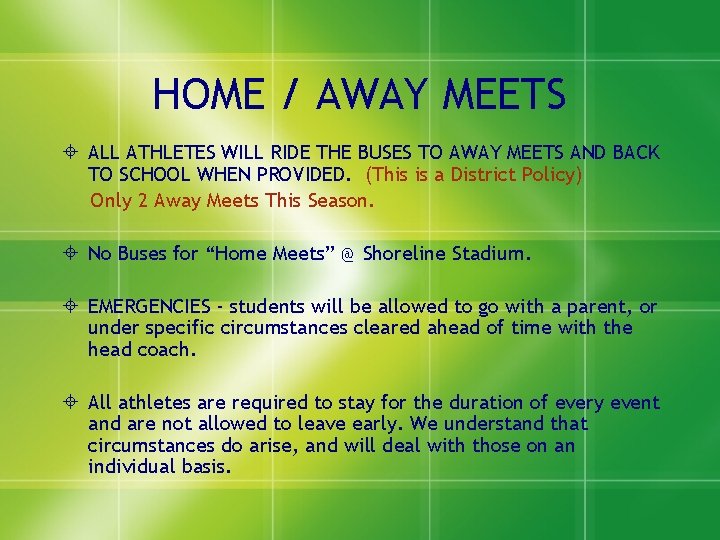 HOME / AWAY MEETS

ALL ATHLETES WILL RIDE THE BUSES TO AWAY MEETS AND BACK TO SCHOOL WHEN PROVIDED. (This is a District Policy)
Only 2 Away Meets This Season.

No Buses for “Home Meets” @ Shoreline Stadium.

EMERGENCIES - students will be allowed to go with a parent, or under specific circumstances cleared ahead of time with the head coach.

All athletes are required to stay for the duration of every event and are not allowed to leave early. We understand that circumstances do arise, and will deal with those on an individual basis.